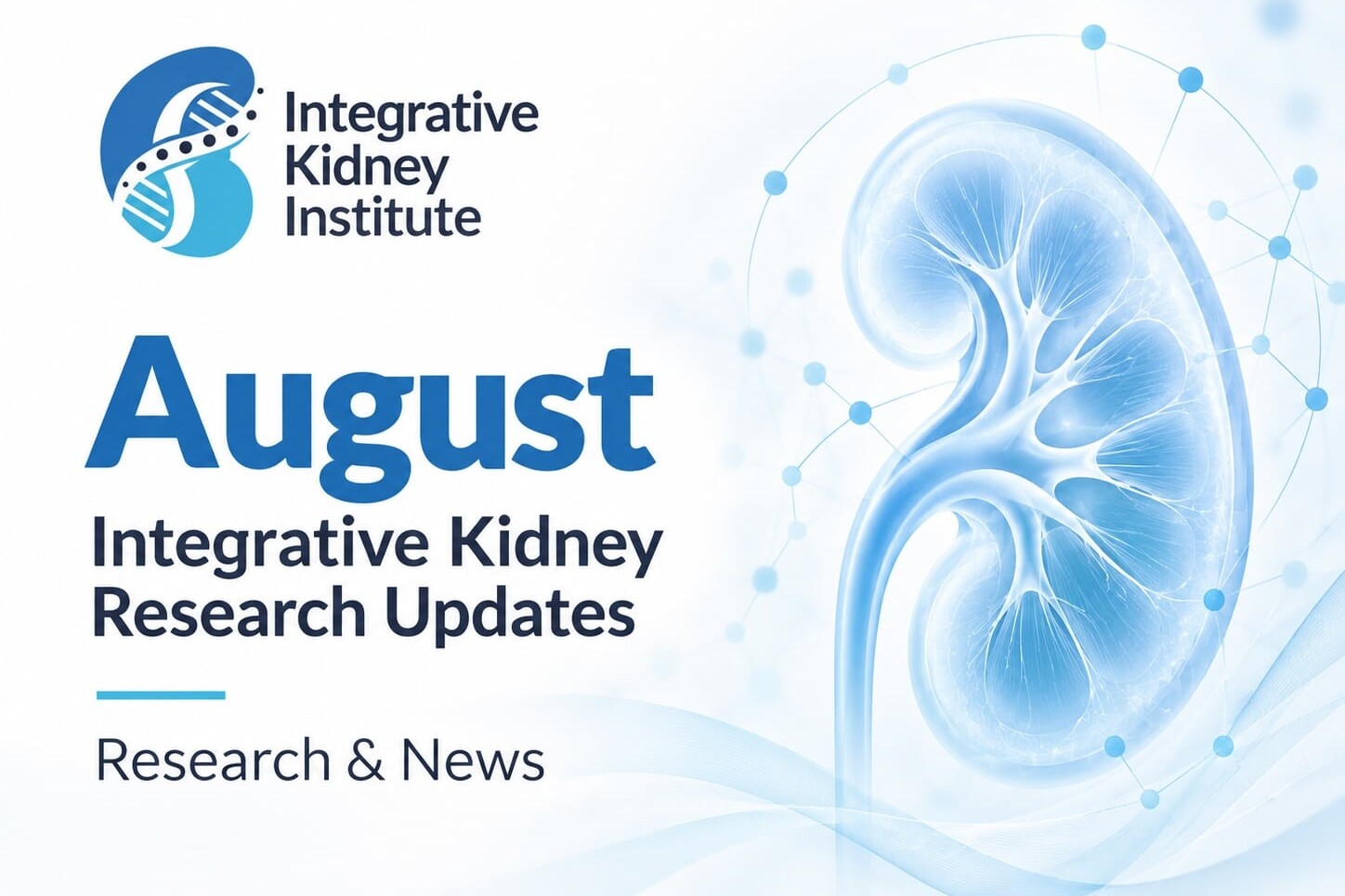 Integrative Kidney Institute

August

Integrative Kidney Research Updates

Research & News